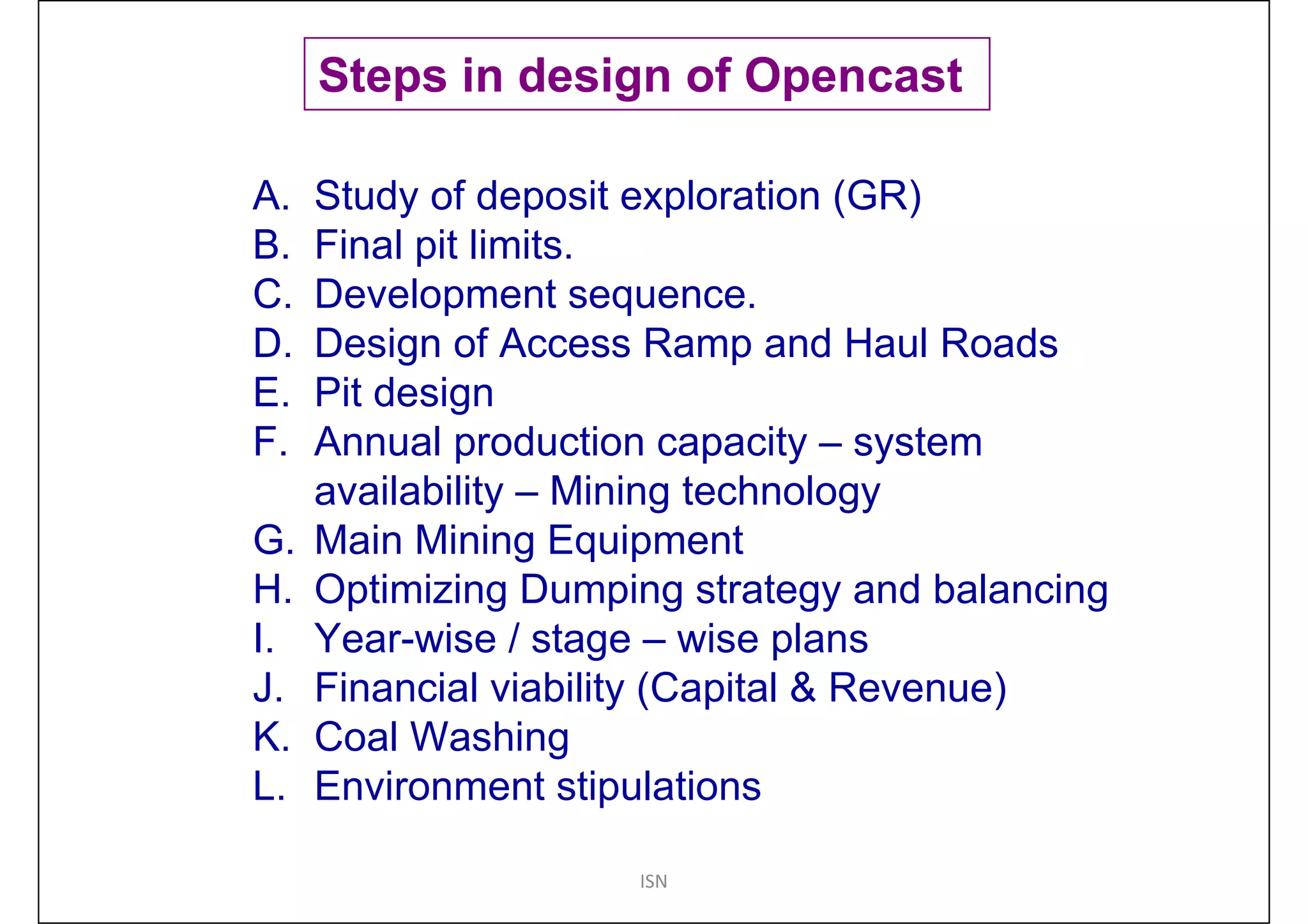 Steps in design of Opencast

A. Study of deposit exploration (GR)
B. Final pit limits.
C. Development sequence.
D. Design of Access Ramp and Haul Roads
E. Pit design
F. Annual production capacity – system availability – Mining technology
G. Main Mining Equipment
H. Optimizing Dumping strategy and balancing
I. Year-wise / stage – wise plans
J. Financial viability (Capital & Revenue)
K. Coal Washing
L. Environment stipulations

ISN